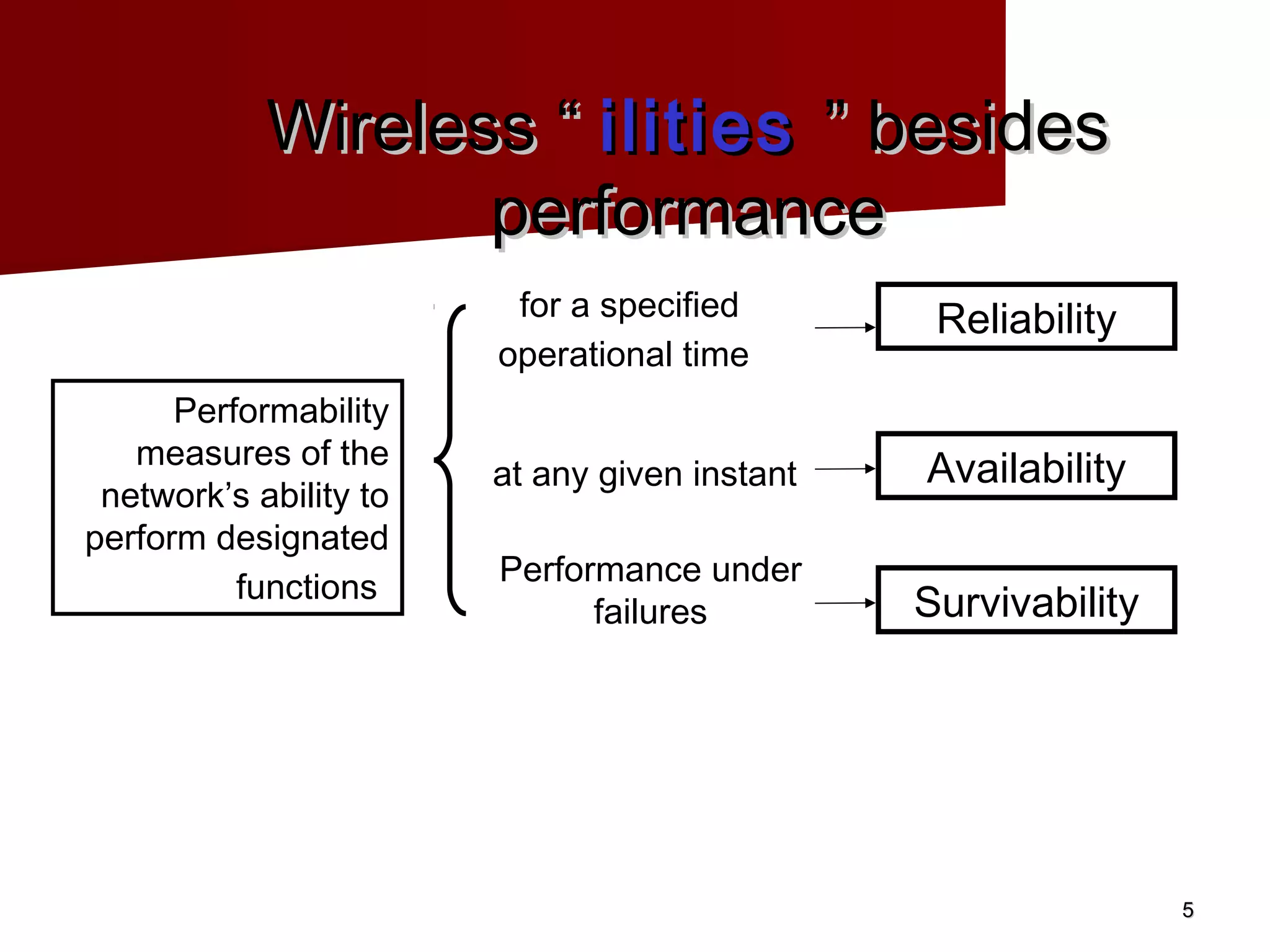 Wireless “ ilities ” besides performance

Performability measures of the network’s ability to perform designated functions

for a specified operational time

Reliability

at any given instant

Availability

Performance under failures

Survivability

5